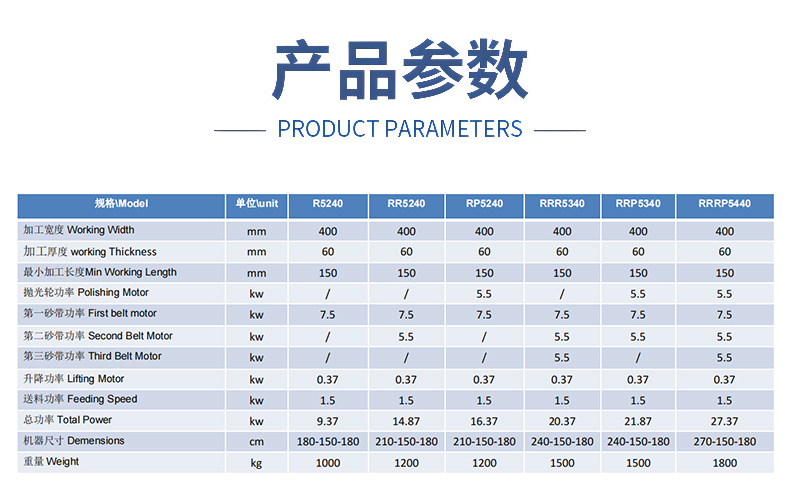 产品参数

PRODUCT PARAMETERS

| 规格\Model | 单位\unit | R5240 | RR5240 | RP5240 | RRR5340 | RRP5340 | RRRP5440 |
|---|---|---|---|---|---|---|---|
| 加工宽度 Working Width | mm | 400 | 400 | 400 | 400 | 400 | 400 |
| 加工厚度 working Thickness | mm | 60 | 60 | 60 | 60 | 60 | 60 |
| 最小加工长度Min Working Length | mm | 150 | 150 | 150 | 150 | 150 | 150 |
| 抛光轮功率 Polishing Motor | kw | / | / | 5.5 | / | 5.5 | 5.5 |
| 第一砂带功率 First belt motor | kw | 7.5 | 7.5 | 7.5 | 7.5 | 7.5 | 7.5 |
| 第二砂带功率 Second Belt Motor | kw | / | 5.5 | / | 5.5 | 5.5 | 5.5 |
| 第三砂带功率 Third Belt Motor | kw | / | / | / | 5.5 | / | 5.5 |
| 升降功率 Lifting Motor | kw | 0.37 | 0.37 | 0.37 | 0.37 | 0.37 | 0.37 |
| 送料功率 Feeding Speed | kw | 1.5 | 1.5 | 1.5 | 1.5 | 1.5 | 1.5 |
| 总功率 Total Power | kw | 9.37 | 14.87 | 16.37 | 20.37 | 21.87 | 27.37 |
| 机器尺寸 Demensions | cm | 180-150-180 | 210-150-180 | 210-150-180 | 240-150-180 | 240-150-180 | 270-150-180 |
| 重量 Weight | kg | 1000 | 1200 | 1200 | 1500 | 1500 | 1800 |